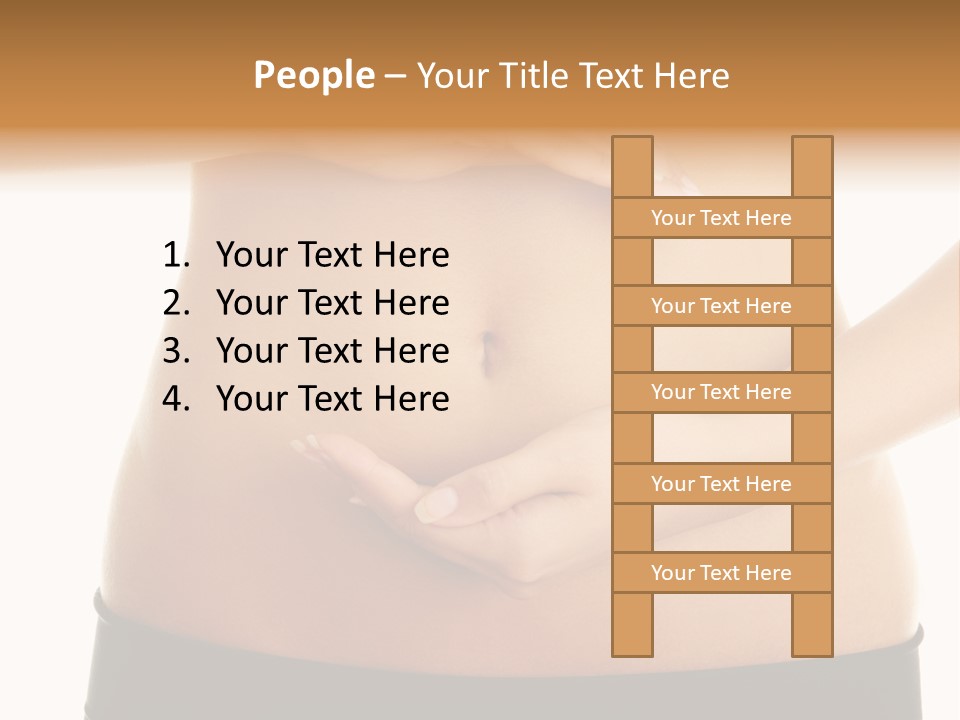 People – Your Title Text Here

1. Your Text Here
2. Your Text Here
3. Your Text Here
4. Your Text Here

Your Text Here

Your Text Here

Your Text Here

Your Text Here

Your Text Here